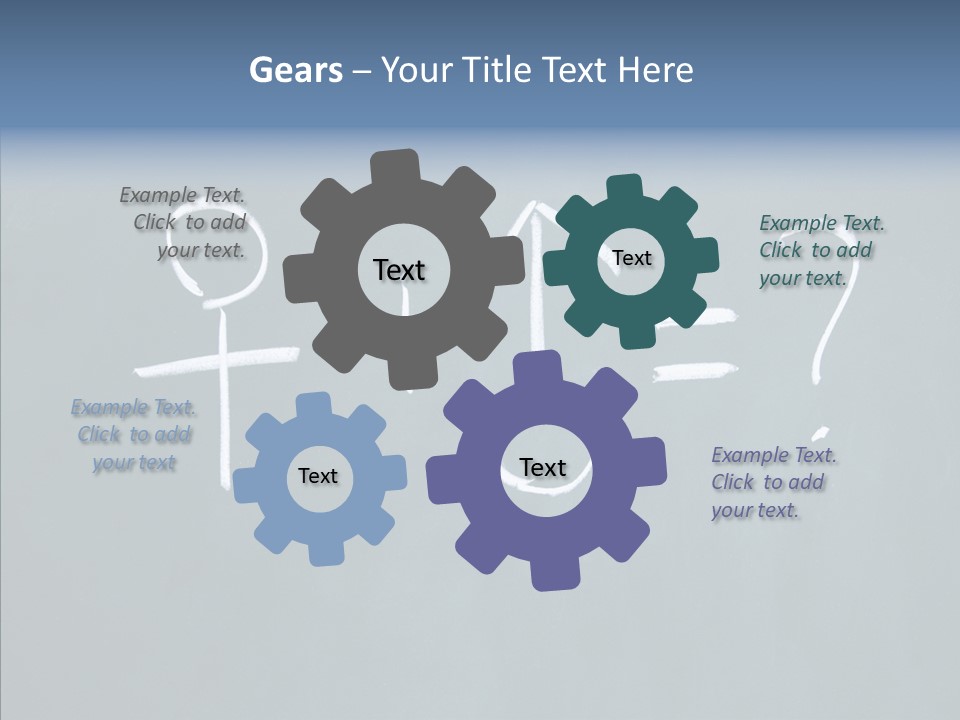 Gears – Your Title Text Here

Example Text. Click to add your text.

Text

Text

Example Text. Click to add your text.

Example Text. Click to add your text

Text

Text

Example Text. Click to add your text.